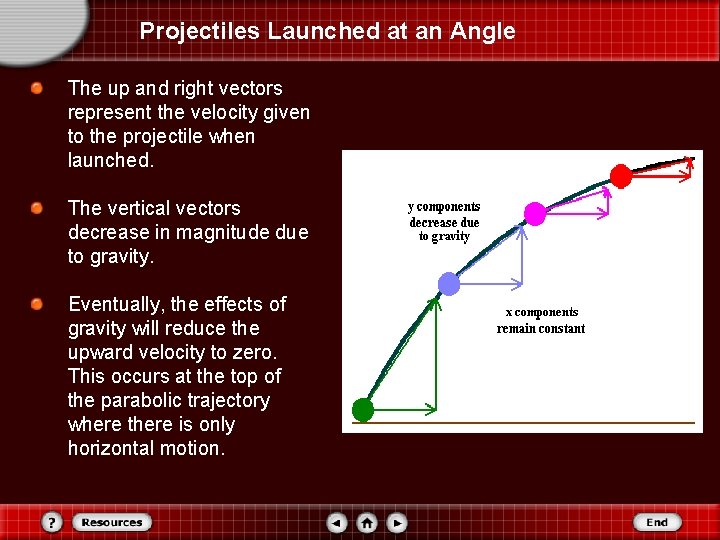 Projectiles Launched at an Angle

The up and right vectors represent the velocity given to the projectile when launched.

The vertical vectors decrease in magnitude due to gravity.

Eventually, the effects of gravity will reduce the upward velocity to zero. This occurs at the top of the parabolic trajectory where there is only horizontal motion.

y components decrease due to gravity

x components remain constant

?
Resources
End